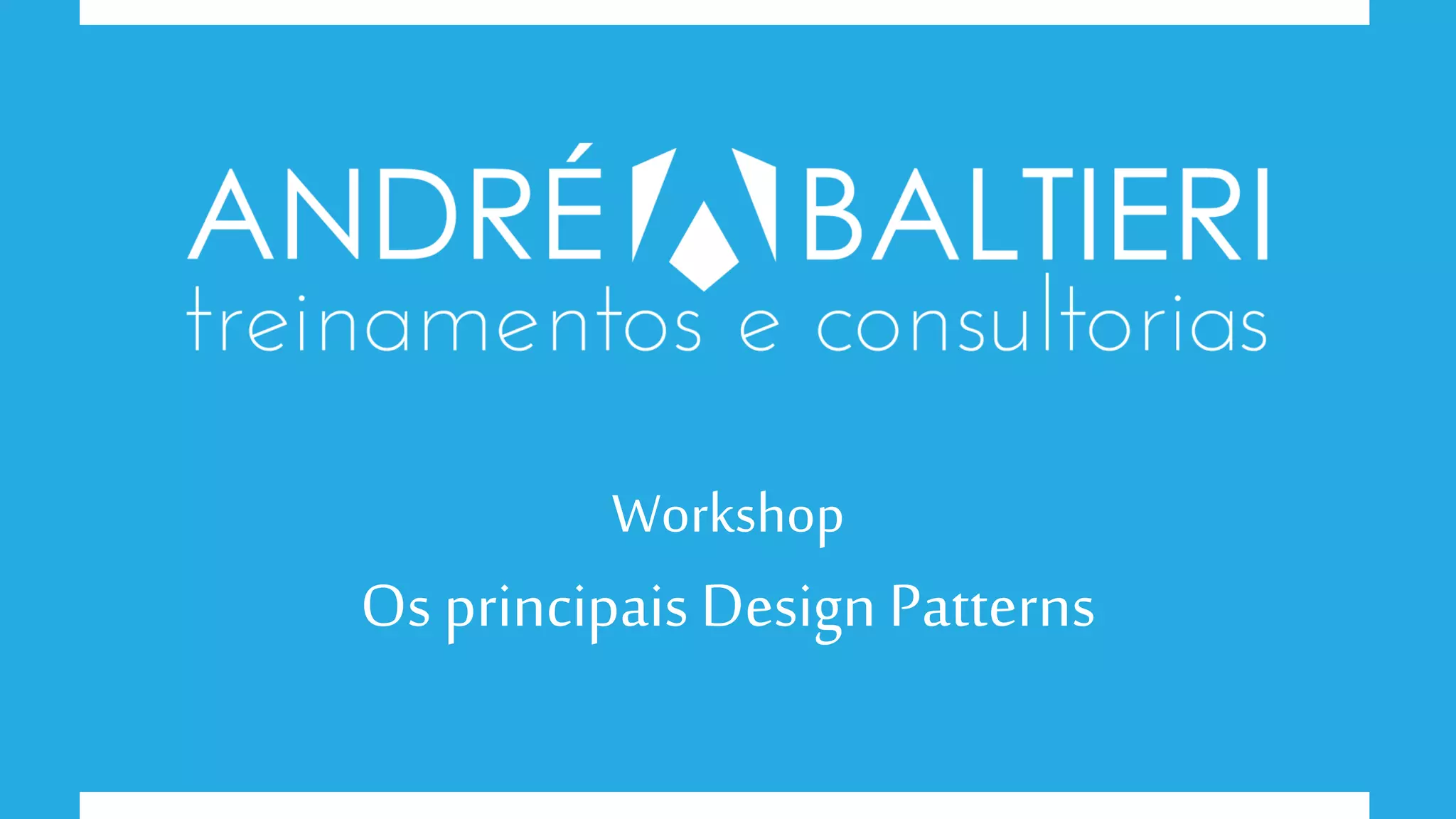 ANDRÉ BALTIERI
treinamentos e consultorias

Workshop

Os principais Design Patterns